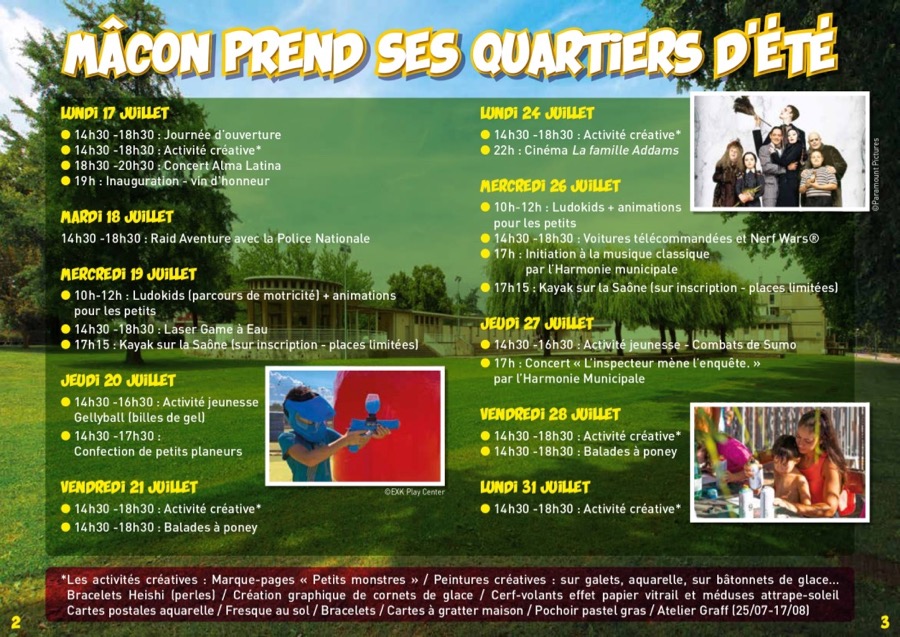 MÂCON PREND SES QUARTIERS D'ÉTÉ

LUNDI 17 JUILLET
14h30 -18h30 : Journée d'ouverture
14h30 -18h30 : Activité créative*
18h30 -20h30 : Concert Alma Latina
19h : Inauguration - vin d'honneur

MARDI 18 JUILLET
14h30 -18h30 : Raid Aventure avec la Police Nationale

MERCREDI 19 JUILLET
10h-12h : Ludokids (parcours de motricité) + animations pour les petits
14h30 -18h30 : Laser Game à Eau
17h15 : Kayak sur la Saône (sur inscription - places limitées)

JEUDI 20 JUILLET
14h30 -16h30 : Activité jeunesse Gellyball (billes de gel)
14h30 -17h30 : Confection de petits planeurs

©EKK Play Center

VENDREDI 21 JUILLET
14h30 -18h30 : Activité créative*
14h30 -18h30 : Balades à poney

LUNDI 24 JUILLET
14h30 -18h30 : Activité créative*
22h : Cinéma La famille Addams

©Paramount Pictures

MERCREDI 26 JUILLET
10h-12h : Ludokids + animations pour les petits
14h30 -18h30 : Voitures télécommandées et Nerf Wars®
17h : Initiation à la musique classique par l'Harmonie municipale
17h15 : Kayak sur la Saône (sur inscription - places limitées)

JEUDI 27 JUILLET
14h30 -16h30 : Activité jeunesse - Combats de Sumo
17h : Concert « L'inspecteur mène l'enquête. » par l'Harmonie Municipale

VENDREDI 28 JUILLET
14h30 -18h30 : Activité créative*
14h30 -18h30 : Balades à poney

LUNDI 31 JUILLET
14h30 -18h30 : Activité créative*

*Les activités créatives : Marque-pages « Petits monstres » / Peintures créatives : sur galets, aquarelle, sur bâtonnets de glace... Bracelets Heishi (perles) / Création graphique de cornets de glace / Cerf-volants effet papier vitrail et méduses attrape-soleil Cartes postales aquarelle / Fresque au sol / Bracelets / Cartes à gratter maison / Pochoir pastel gras / Atelier Graff (25/07-17/08)

2

3